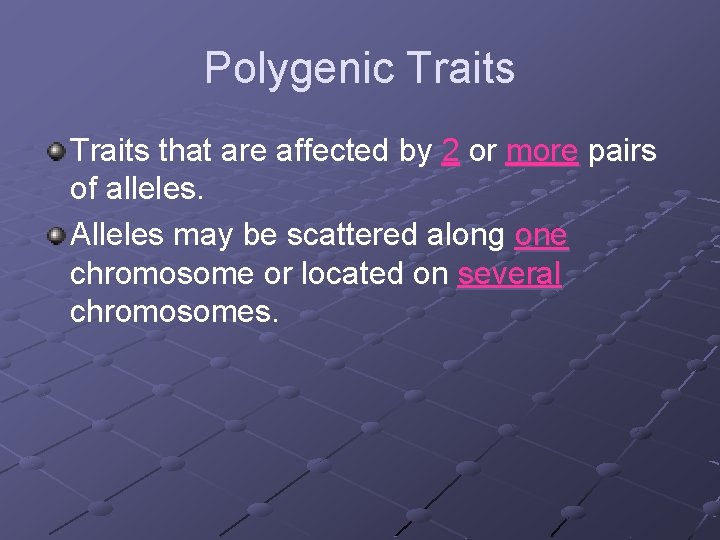 Polygenic Traits

Traits that are affected by 2 or more pairs of alleles.

Alleles may be scattered along one chromosome or located on several chromosomes.